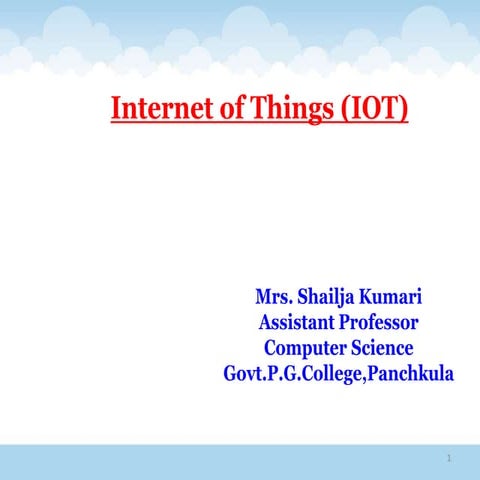 Internet of Things (IOT)

Mrs. Shailja Kumari
Assistant Professor
Computer Science
Govt.P.G.College,Panchkula

1